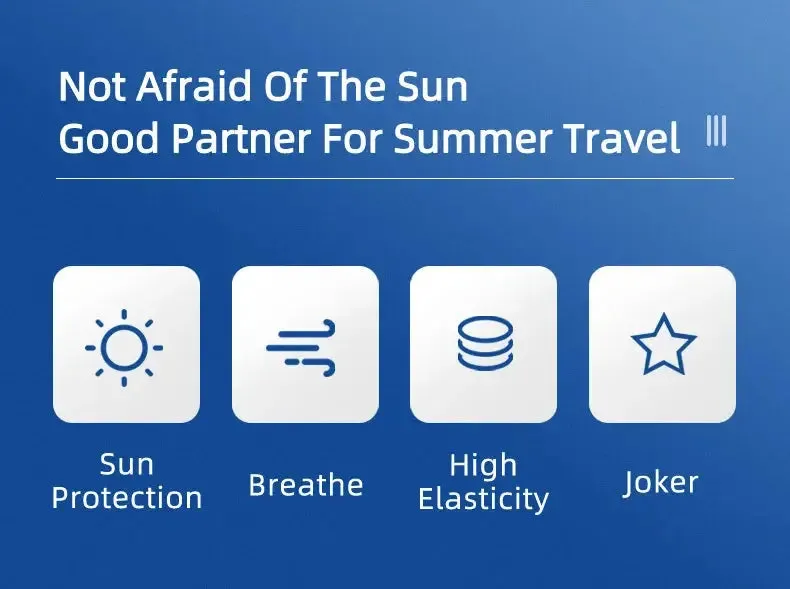 Not Afraid Of The Sun
Good Partner For Summer Travel

Sun Protection

Breathe

High Elasticity

Joker